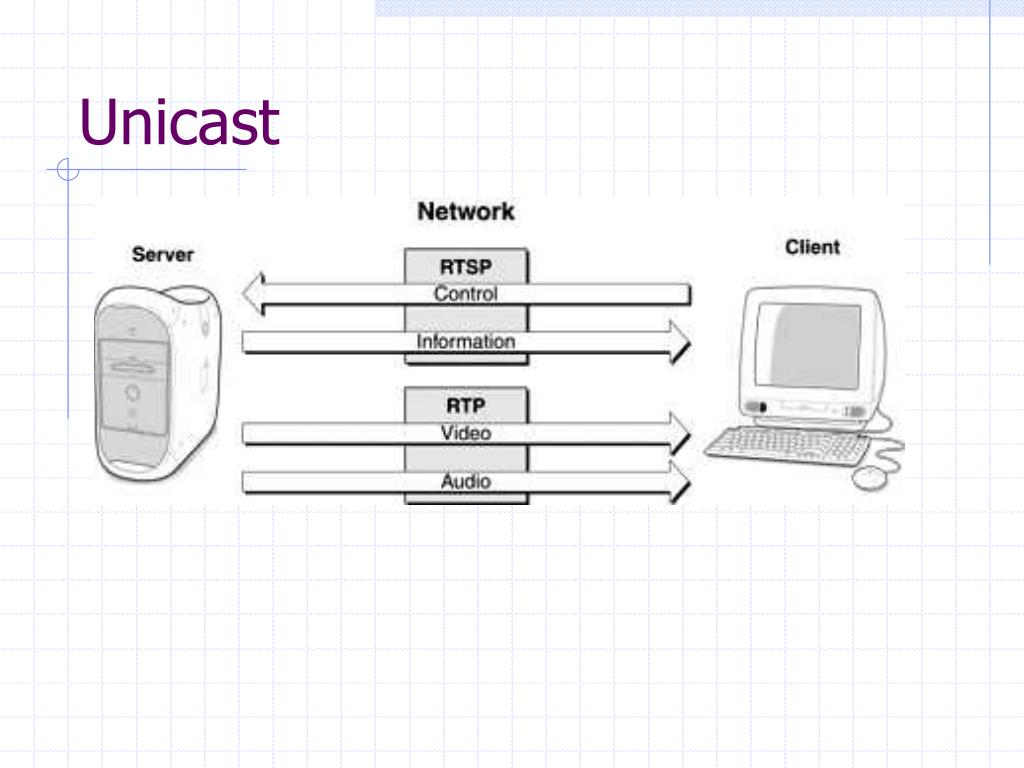 Unicast

Network

Server

Client

RTSP

Control

Information

RTP

Video

Audio